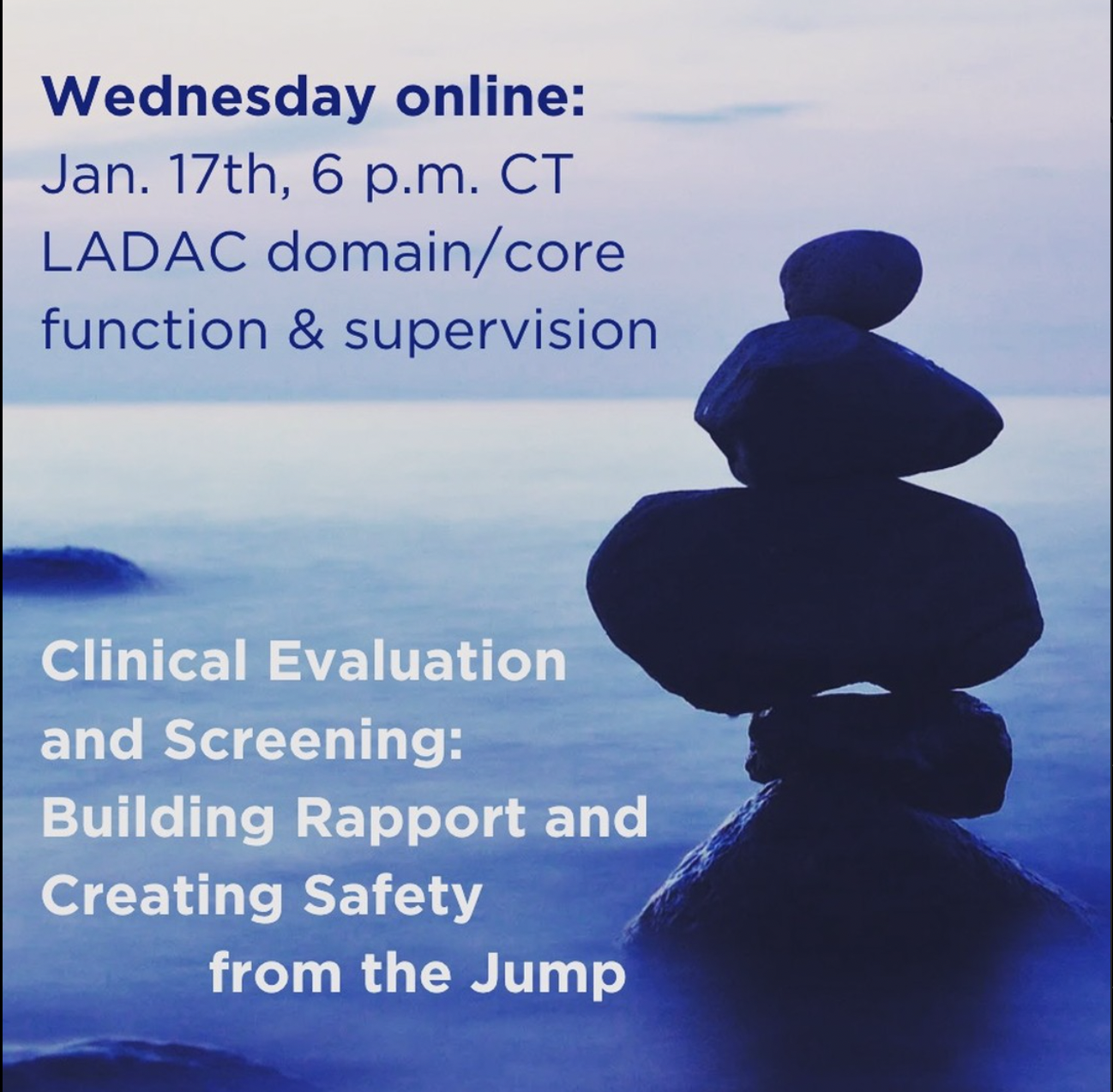 Wednesday online:
Jan. 17th, 6 p.m. CT
LADAC domain/core function & supervision

Clinical Evaluation and Screening: Building Rapport and Creating Safety from the Jump